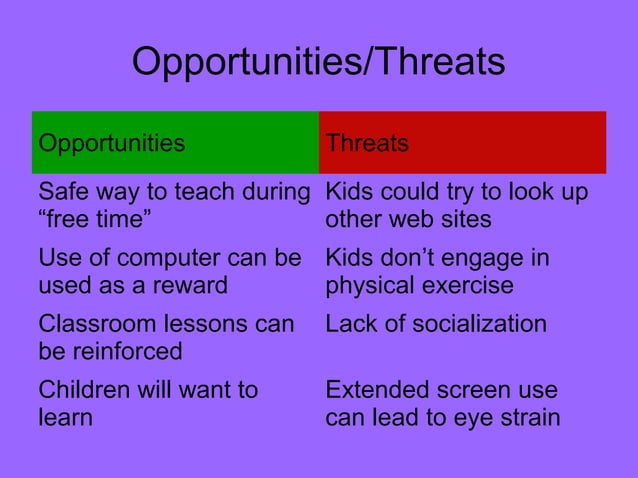 Opportunities/Threats

| Opportunities | Threats |
|---|---|
| Safe way to teach during “free time” | Kids could try to look up other web sites |
| Use of computer can be used as a reward | Kids don’t engage in physical exercise |
| Classroom lessons can be reinforced | Lack of socialization |
| Children will want to learn | Extended screen use can lead to eye strain |